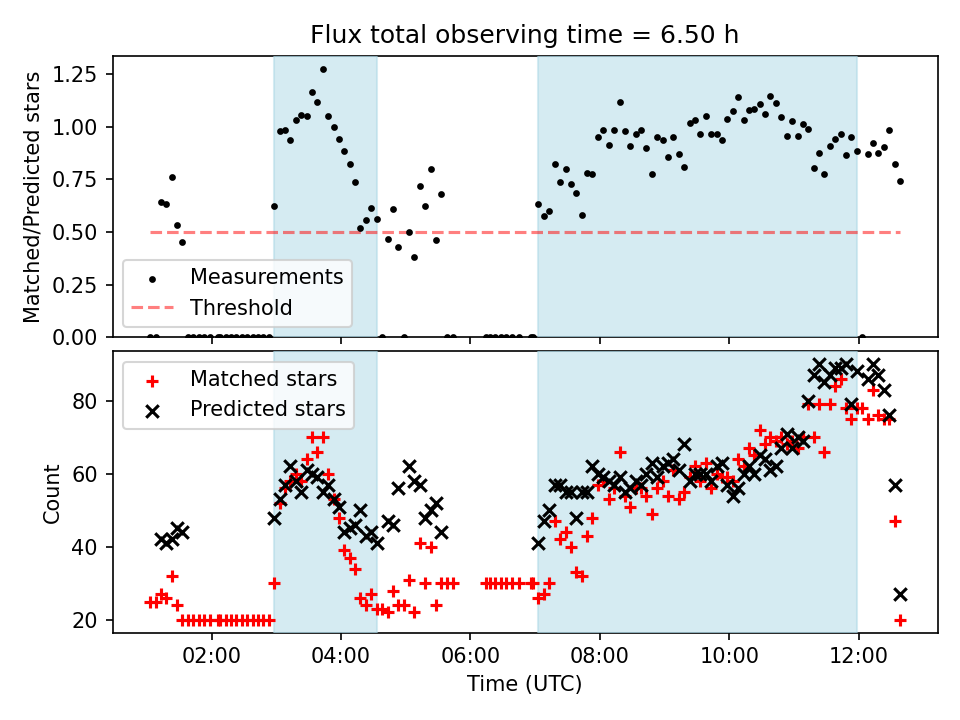 Flux total observing time = 6.50 h

Matched/Predicted stars

1.25
1.00
0.75
0.50
0.25
0.00

Measurements
Threshold

Count

80
60
40
20

Matched stars
Predicted stars

02:00
04:00
06:00
08:00
10:00
12:00

Time (UTC)